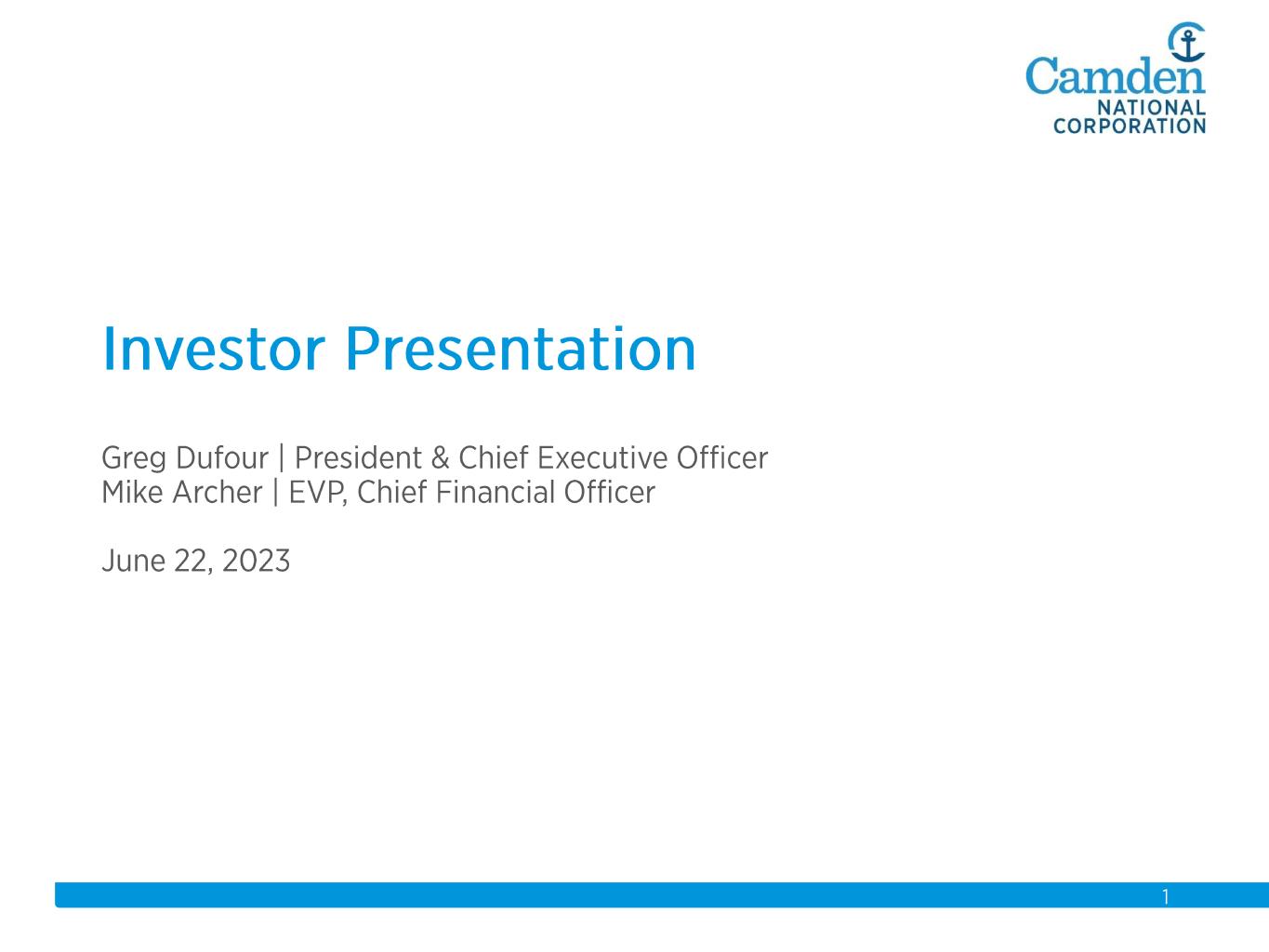 Camden
NATIONAL
CORPORATION

Investor Presentation

Greg Dufour | President & Chief Executive Officer
Mike Archer | EVP, Chief Financial Officer

June 22, 2023

1